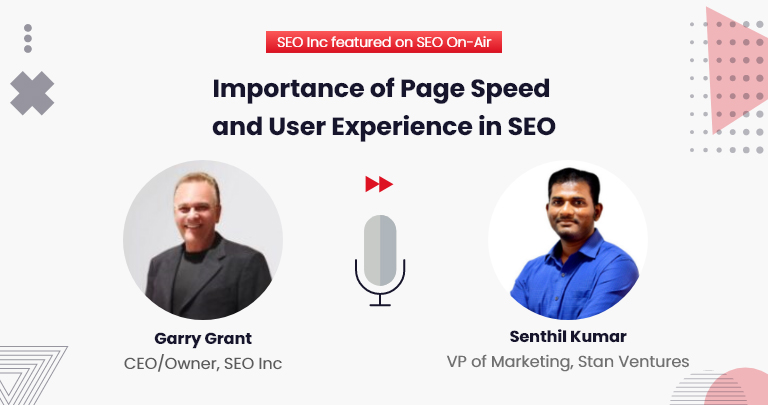 SEO Inc featured on SEO On-Air

Importance of Page Speed and User Experience in SEO

Garry Grant
CEO/Owner, SEO Inc

Senthil Kumar
VP of Marketing, Stan Ventures